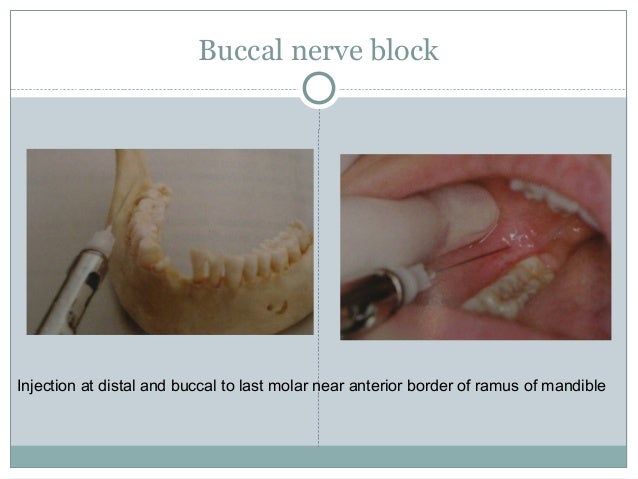 Buccal nerve block

Injection at distal and buccal to last molar near anterior border of ramus of mandible